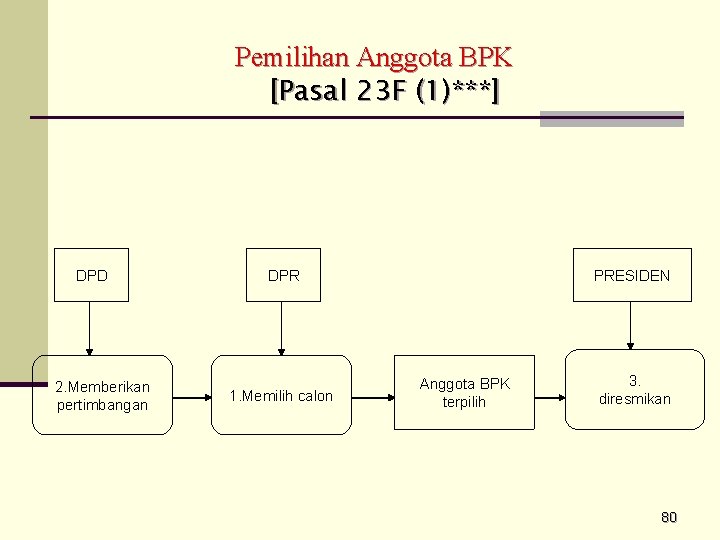 Pemilihan Anggota BPK
[Pasal 23F (1)***]

DPD

DPR

PRESIDEN

2.Memberikan pertimbangan

1.Memilih calon

Anggota BPK terpilih

3. diresmikan

80